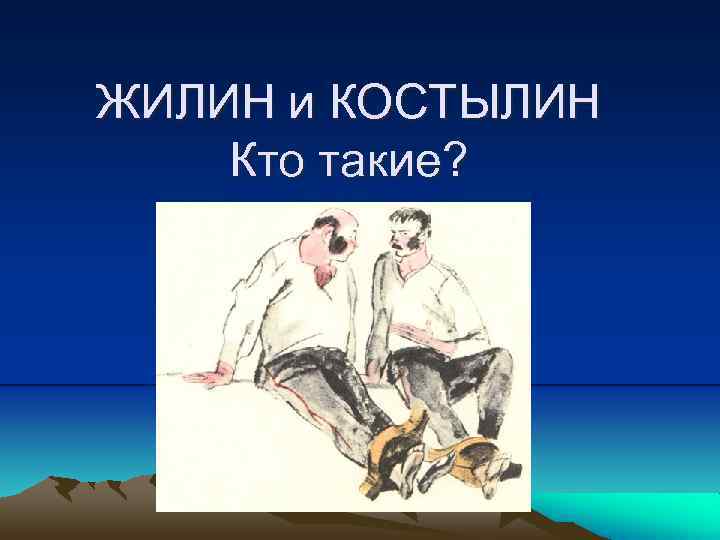 ЖИЛИН и КОСТЫЛИН
Кто такие?